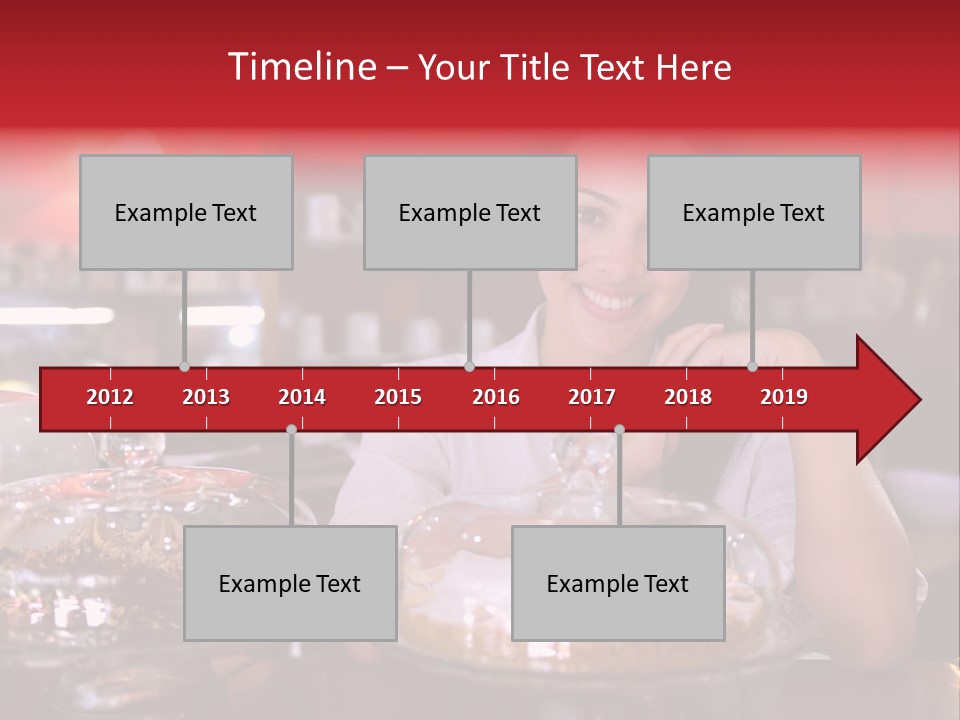 Timeline – Your Title Text Here

Example Text

Example Text

Example Text

2012 2013 2014 2015 2016 2017 2018 2019

Example Text

Example Text